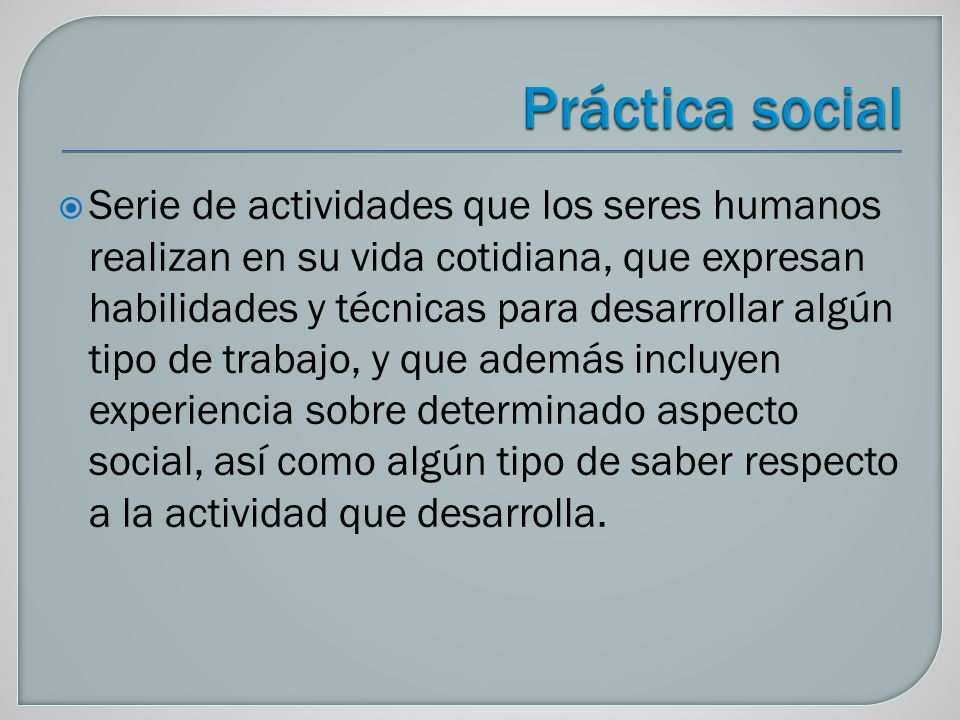 Práctica social

Serie de actividades que los seres humanos realizan en su vida cotidiana, que expresan habilidades y técnicas para desarrollar algún tipo de trabajo, y que además incluyen experiencia sobre determinado aspecto social, así como algún tipo de saber respecto a la actividad que desarrolla.